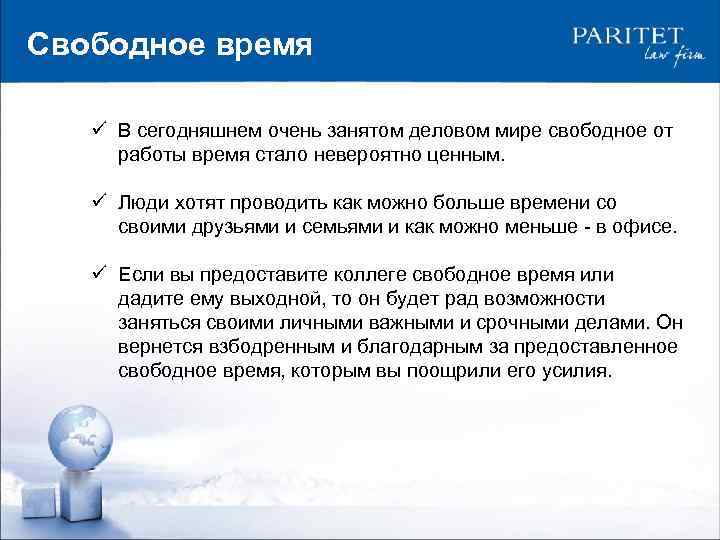 Свободное время

PARITET
law firm

✓ В сегодняшнем очень занятом деловом мире свободное от работы время стало невероятно ценным.

✓ Люди хотят проводить как можно больше времени со своими друзьями и семьями и как можно меньше - в офисе.

✓ Если вы предоставите коллеге свободное время или дадите ему выходной, то он будет рад возможности заняться своими личными важными и срочными делами. Он вернется взбодренным и благодарным за предоставленное свободное время, которым вы поощрили его усилия.